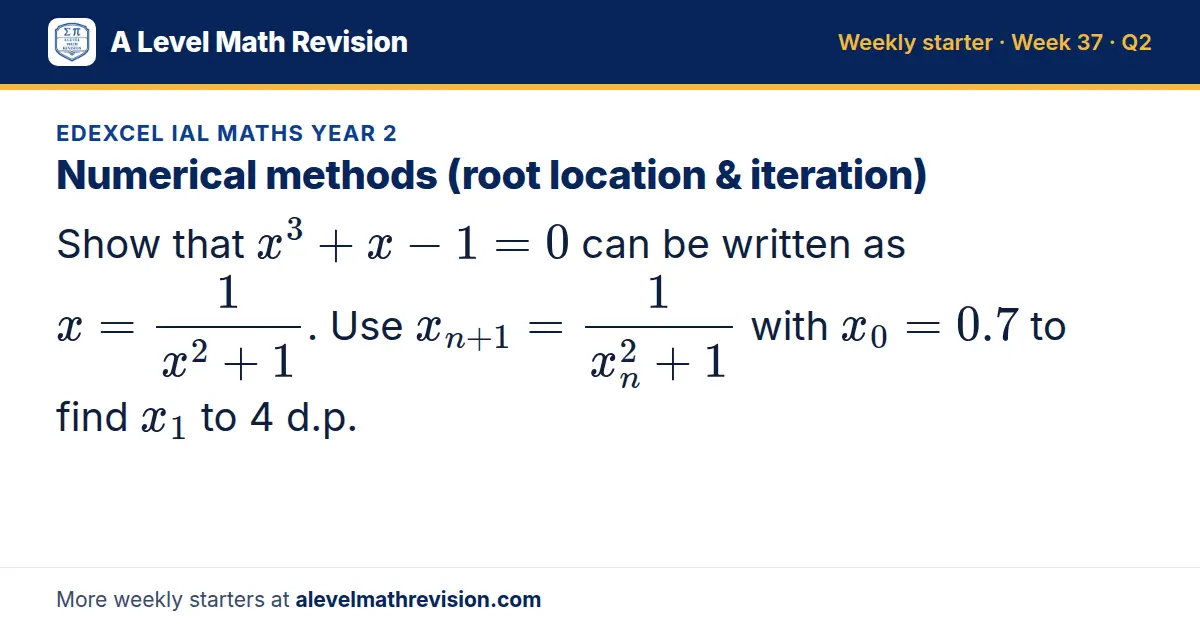 A Level Math Revision

Weekly starter · Week 37 · Q2

EDEXCEL IAL MATHS YEAR 2

Numerical methods (root location & iteration)

Show that $x^3 + x - 1 = 0$ can be written as $x = \frac{1}{x^2+1}$. Use $x_{n+1} = \frac{1}{x_n^2+1}$ with $x_0 = 0.7$ to find $x_1$ to 4 d.p.

More weekly starters at alevelmathrevision.com